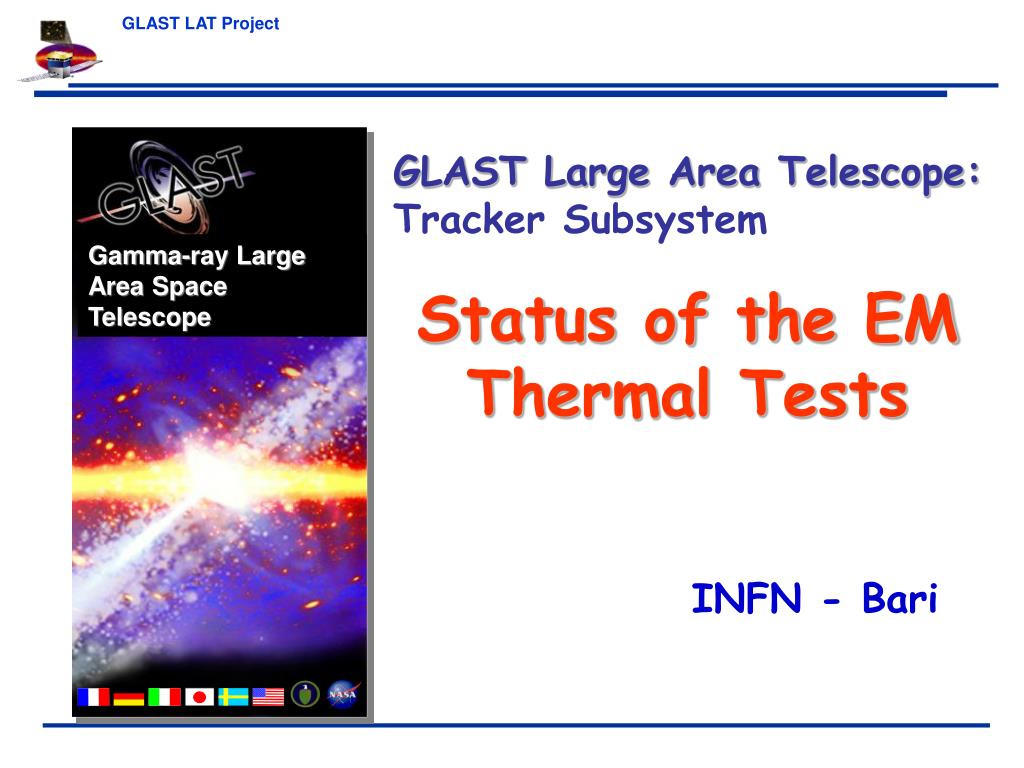 GLAST LAT Project

GLAST

Gamma-ray Large Area Space Telescope

NASA

GLAST Large Area Telescope:
Tracker Subsystem

Status of the EM Thermal Tests

INFN - Bari